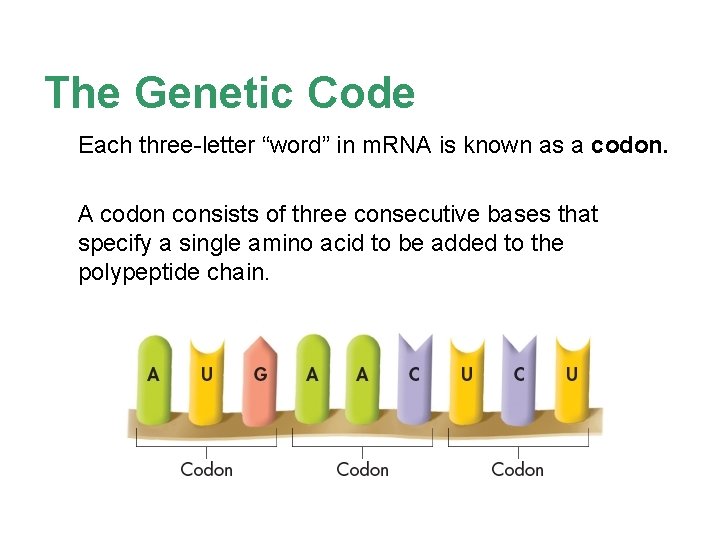 The Genetic Code

Each three-letter “word” in mRNA is known as a codon.

A codon consists of three consecutive bases that specify a single amino acid to be added to the polypeptide chain.

A U G A A C U C U

Codon Codon Codon